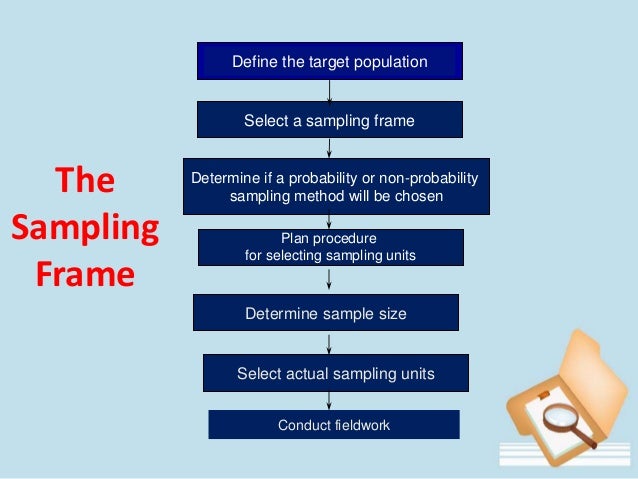 The Sampling Frame

Define the target population

Select a sampling frame

Determine if a probability or non-probability sampling method will be chosen

Plan procedure for selecting sampling units

Determine sample size

Select actual sampling units

Conduct fieldwork